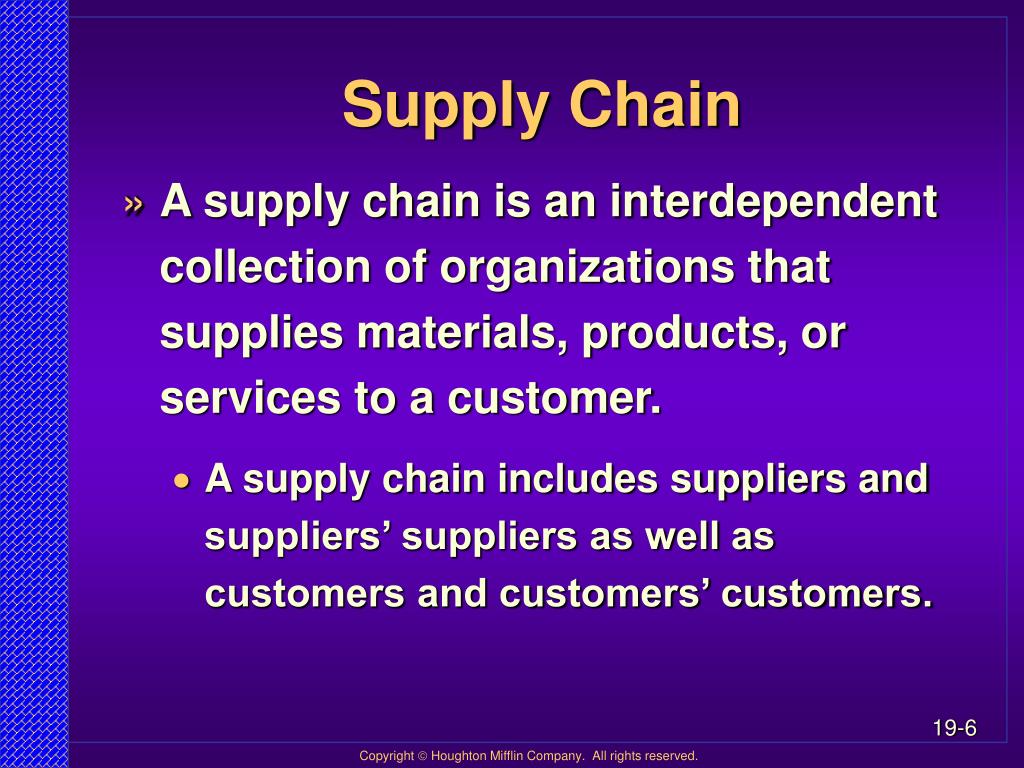 Supply Chain

» A supply chain is an interdependent collection of organizations that supplies materials, products, or services to a customer.

• A supply chain includes suppliers and suppliers’ suppliers as well as customers and customers’ customers.

19-6

Copyright © Houghton Mifflin Company. All rights reserved.